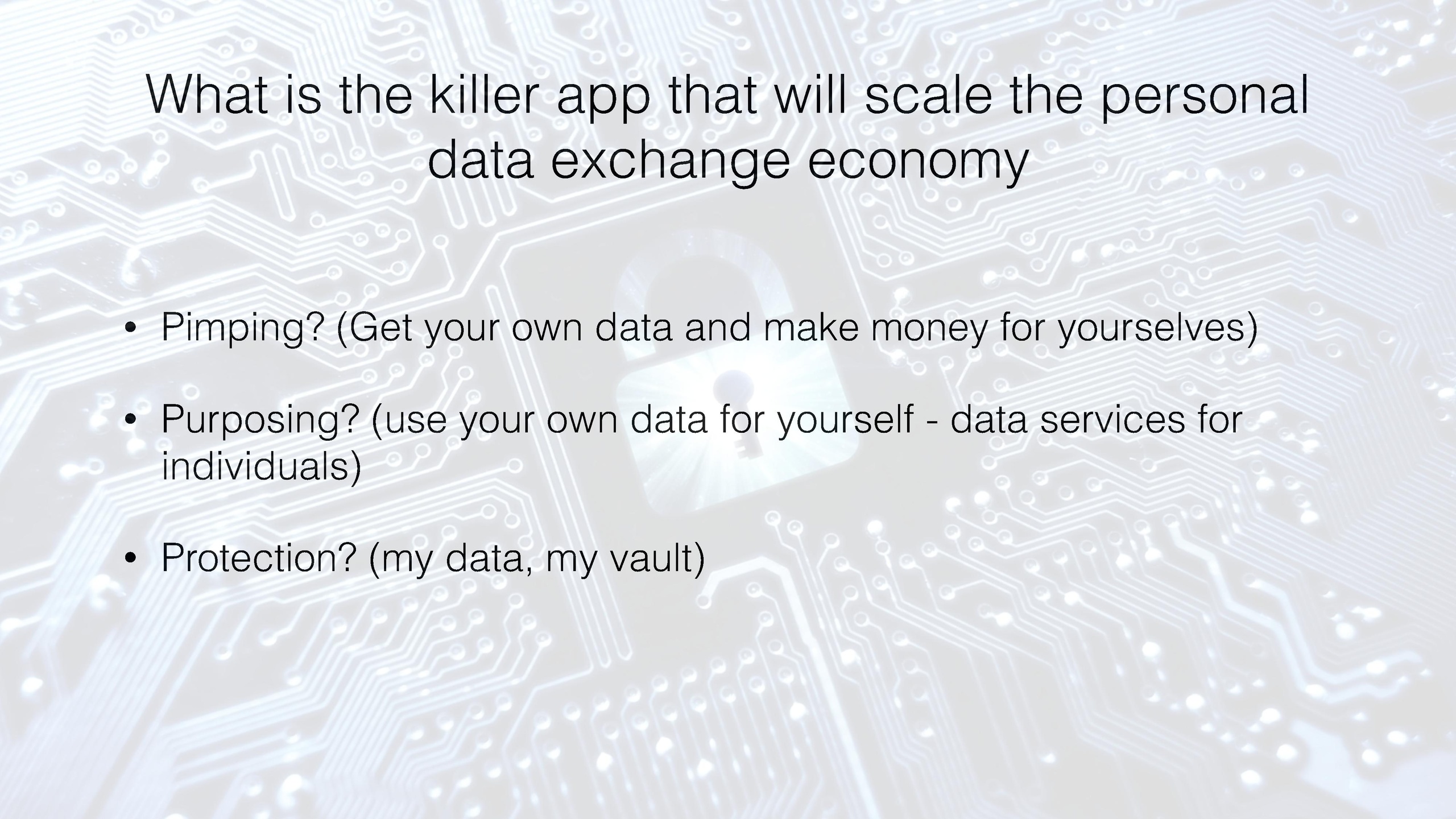 What is the killer app that will scale the personal data exchange economy

• Pimping? (Get your own data and make money for yourselves)

• Purposing? (use your own data for yourself - data services for individuals)

• Protection? (my data, my vault)